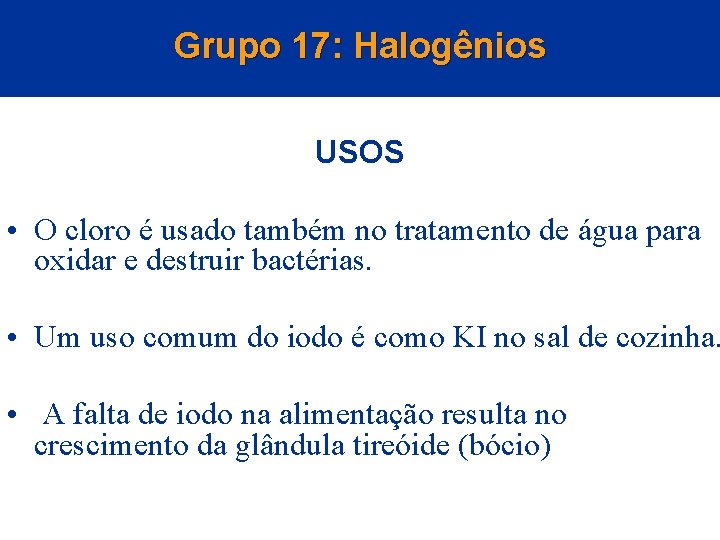 Grupo 17: Halogênios

USOS

• O cloro é usado também no tratamento de água para oxidar e destruir bactérias.

• Um uso comum do iodo é como KI no sal de cozinha.

• A falta de iodo na alimentação resulta no crescimento da glândula tireóide (bócio)